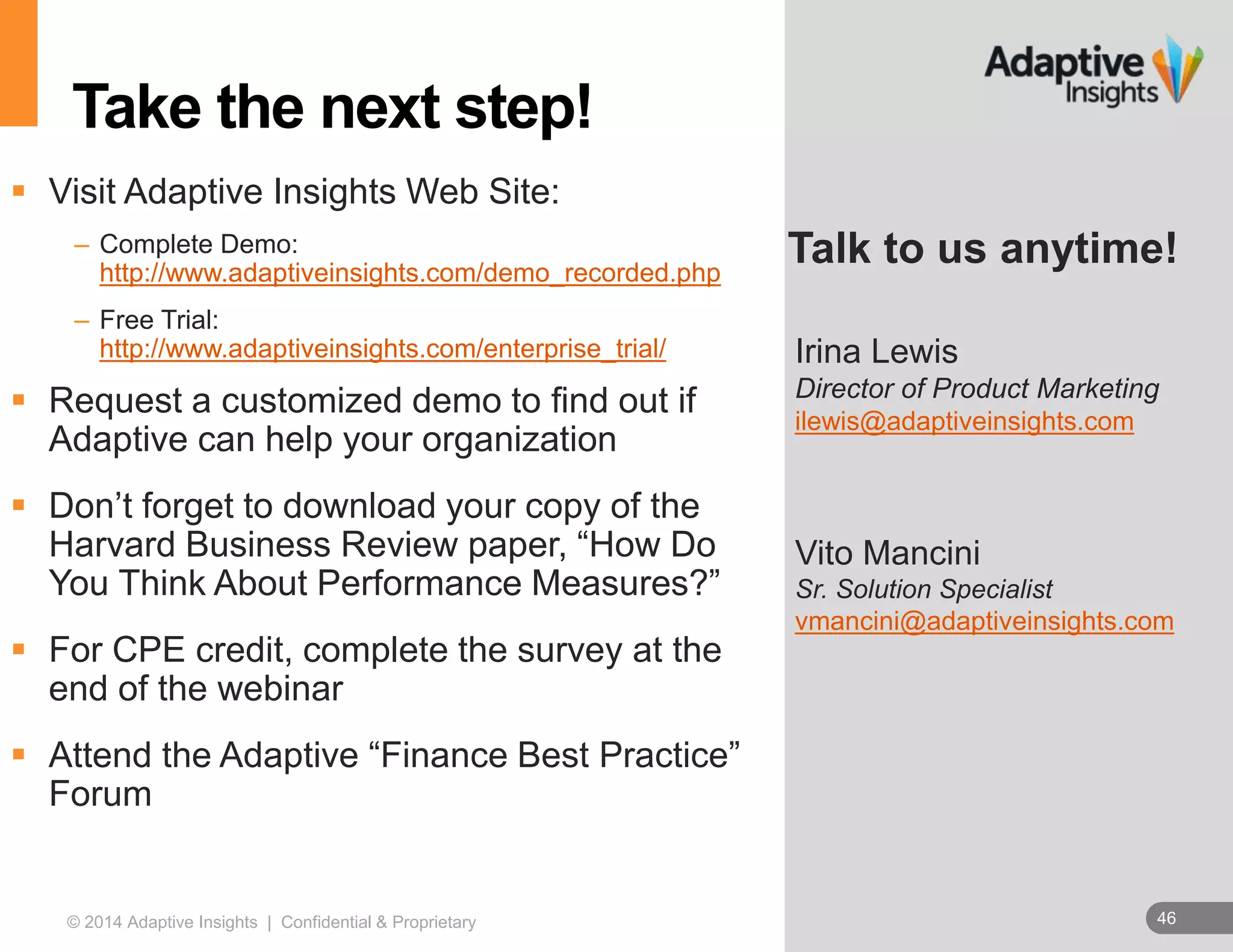 Take the next step!

▪ Visit Adaptive Insights Web Site:

– Complete Demo: http://www.adaptiveinsights.com/demo_recorded.php

– Free Trial: http://www.adaptiveinsights.com/enterprise_trial/

▪ Request a customized demo to find out if Adaptive can help your organization

▪ Don’t forget to download your copy of the Harvard Business Review paper, “How Do You Think About Performance Measures?”

▪ For CPE credit, complete the survey at the end of the webinar

▪ Attend the Adaptive “Finance Best Practice” Forum

© 2014 Adaptive Insights | Confidential & Proprietary

Adaptive Insights

Talk to us anytime!

Irina Lewis
Director of Product Marketing
ilewis@adaptiveinsights.com

Vito Mancini
Sr. Solution Specialist
vmancini@adaptiveinsights.com

46